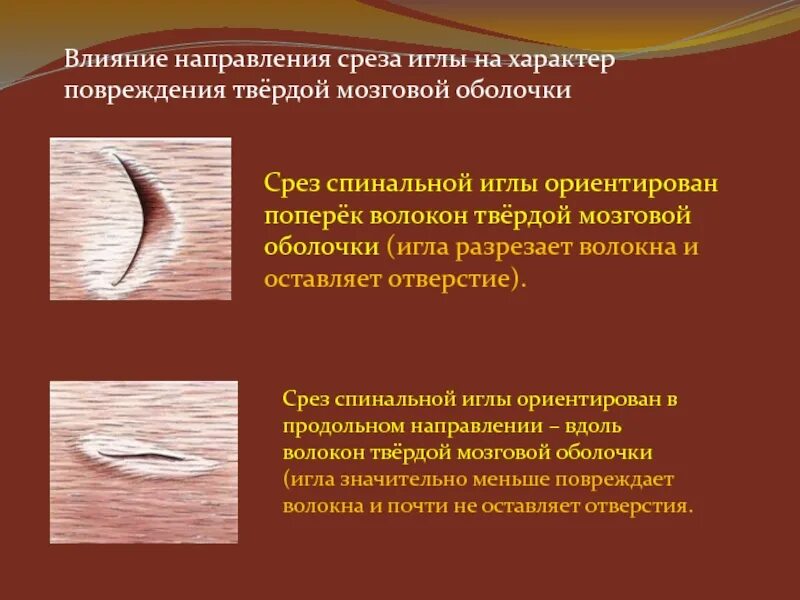 Влияние направления среза иглы на характер повреждения твёрдой мозговой оболочки

Срез спинальной иглы ориентирован поперёк волокон твёрдой мозговой оболочки (игла разрезает волокна и оставляет отверстие).

Срез спинальной иглы ориентирован в продольном направлении – вдоль волокон твёрдой мозговой оболочки (игла значительно меньше повреждает волокна и почти не оставляет отверстия.